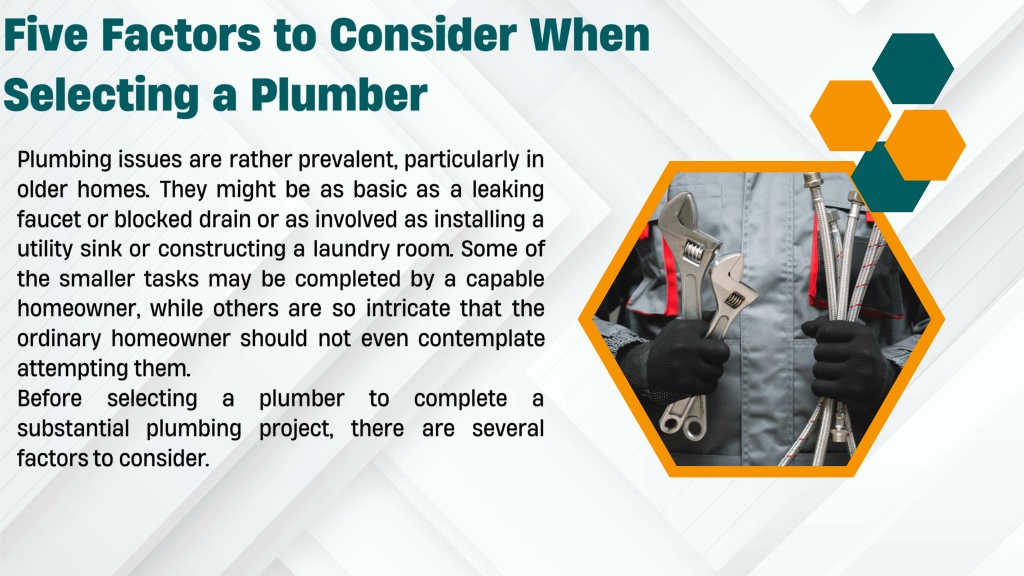 Five Factors to Consider When Selecting a Plumber

Plumbing issues are rather prevalent, particularly in older homes. They might be as basic as a leaking faucet or blocked drain or as involved as installing a utility sink or constructing a laundry room. Some of the smaller tasks may be completed by a capable homeowner, while others are so intricate that the ordinary homeowner should not even contemplate attempting them.
Before selecting a plumber to complete a substantial plumbing project, there are several factors to consider.